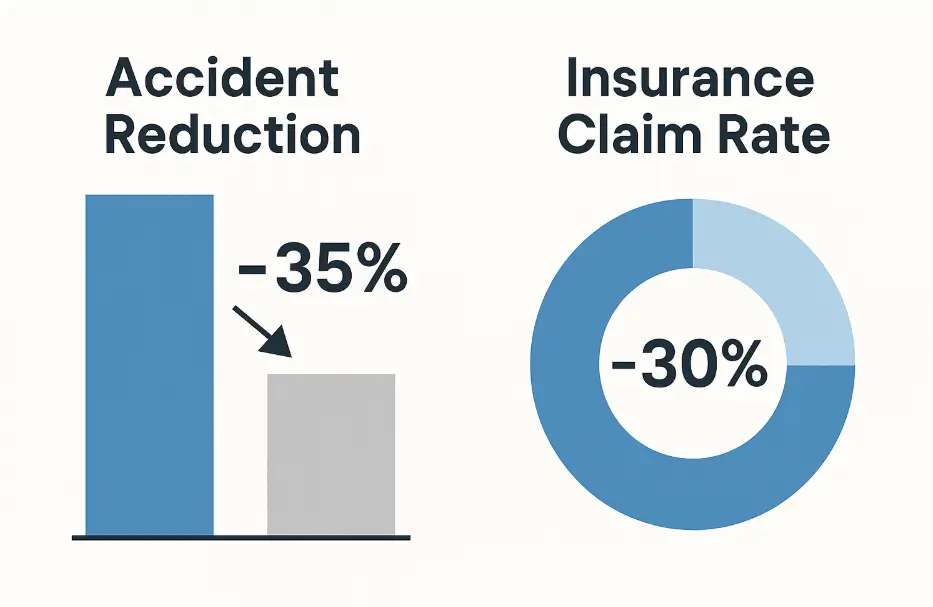 Accident Reduction

-35%

Insurance Claim Rate

-30%